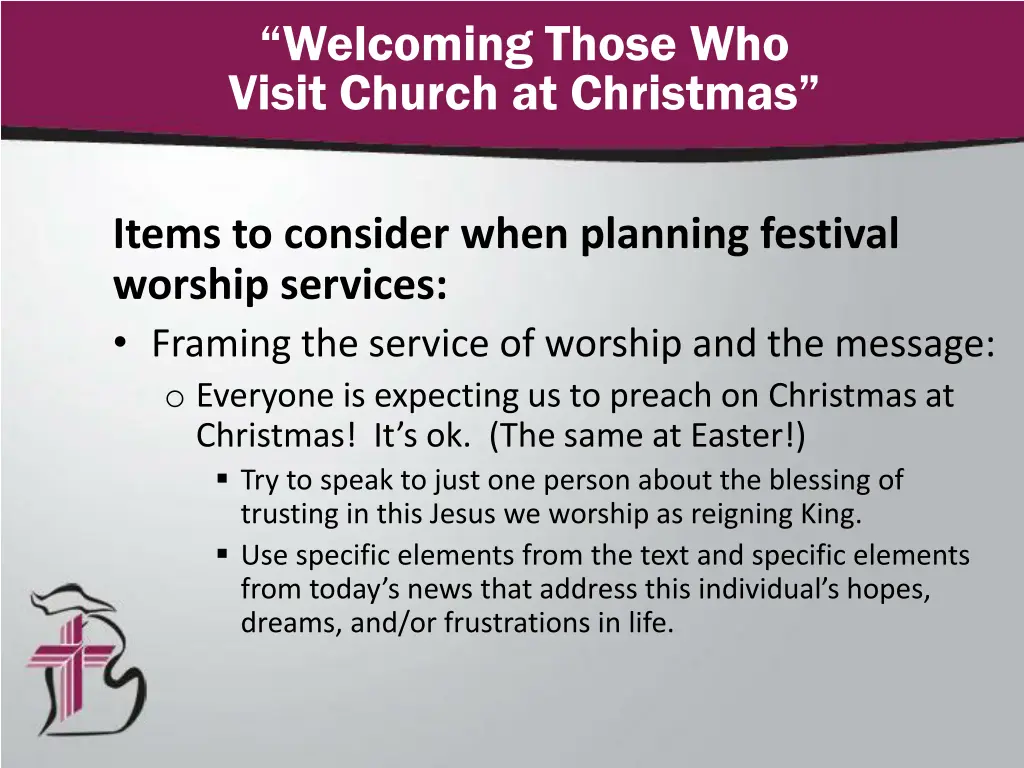 “Welcoming Those Who Visit Church at Christmas”

Items to consider when planning festival worship services:

• Framing the service of worship and the message:
  o Everyone is expecting us to preach on Christmas at Christmas! It’s ok. (The same at Easter!)
    ▪ Try to speak to just one person about the blessing of trusting in this Jesus we worship as reigning King.
    ▪ Use specific elements from the text and specific elements from today’s news that address this individual’s hopes, dreams, and/or frustrations in life.